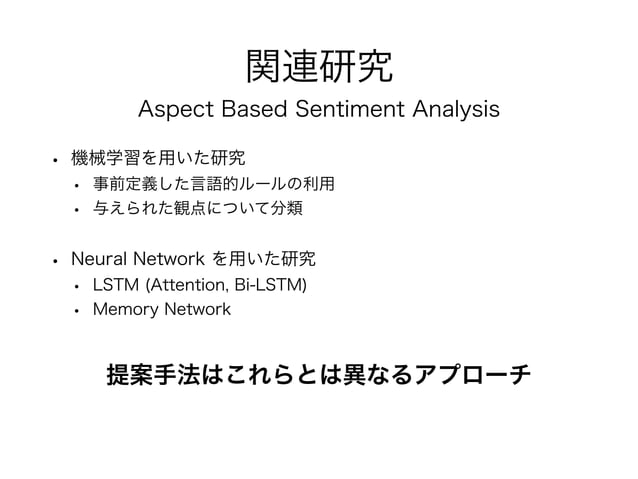 関連研究

Aspect Based Sentiment Analysis

• 機械学習を用いた研究
  • 事前定義した言語的ルールの利用
  • 与えられた観点について分類

• Neural Network を用いた研究
  • LSTM (Attention, Bi-LSTM)
  • Memory Network

提案手法はこれらとは異なるアプローチ